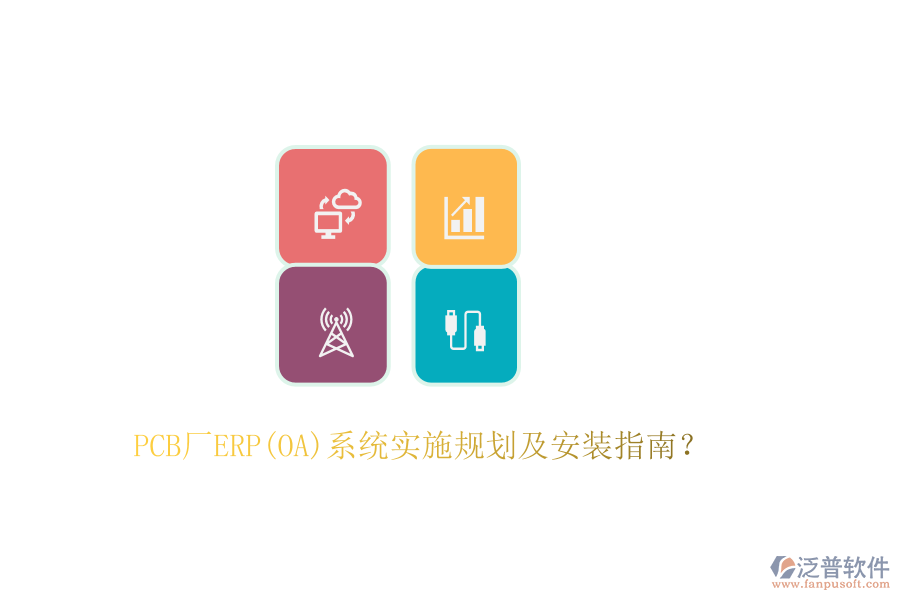 PCB厂ERP(OA)系统实施规划及安装指南?

泛普软件
www.fanpusoft.com